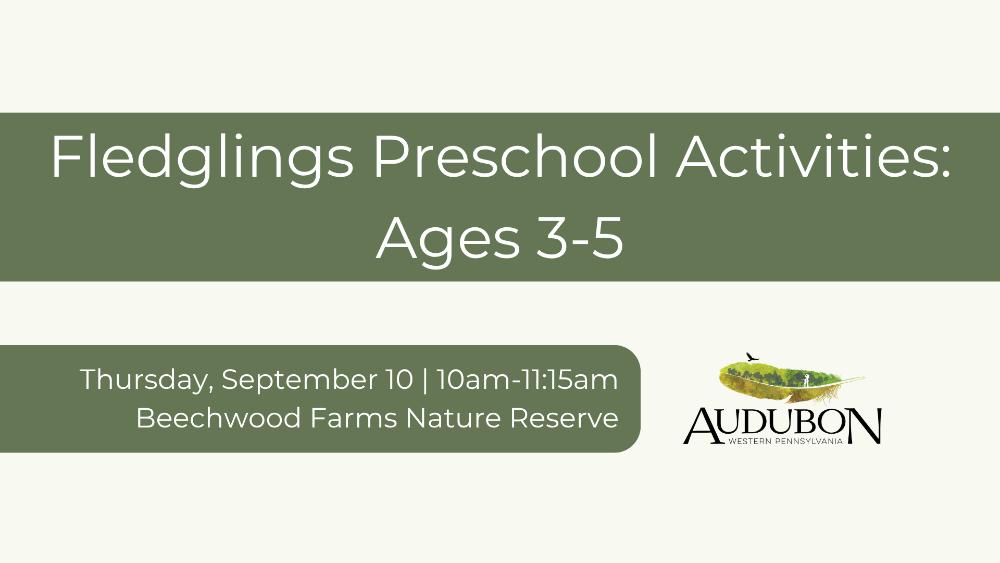 Fledglings Preschool Activities: Ages 3-5

Thursday, September 10 | 10am-11:15am
Beechwood Farms Nature Reserve

AUDUBON
WESTERN PENNSYLVANIA